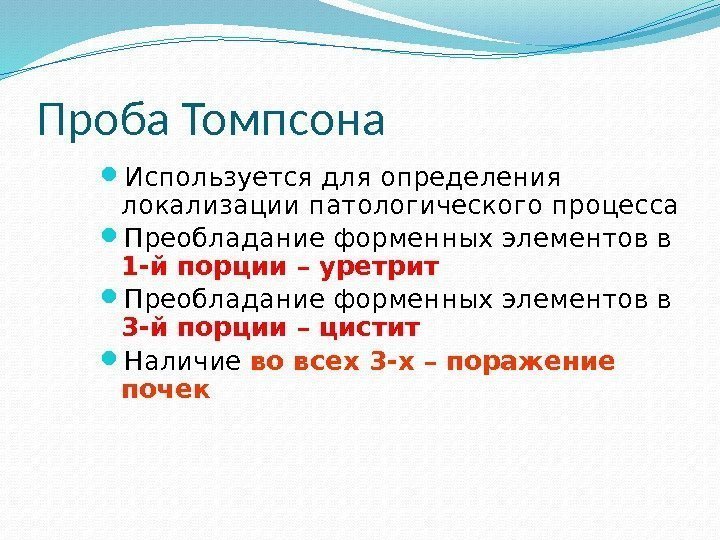 Проба Томпсона

Используется для определения локализации патологического процесса

Преобладание форменных элементов в 1-й порции – уретрит

Преобладание форменных элементов в 3-й порции – цистит

Наличие во всех 3-х – поражение почек